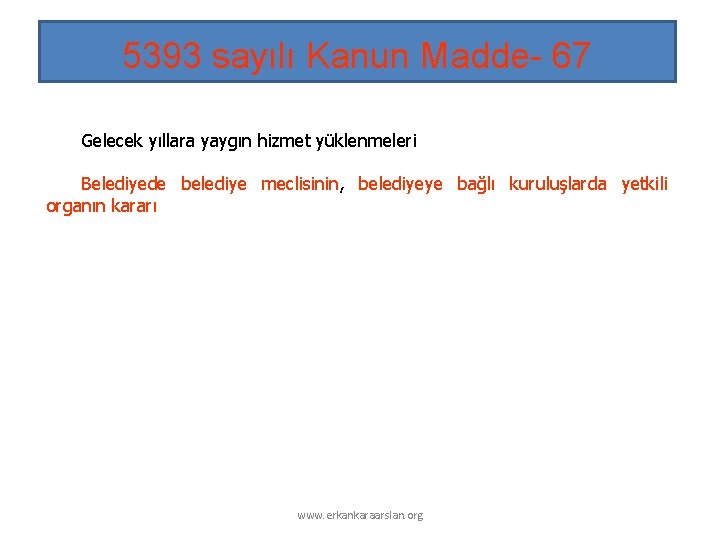 5393 sayılı Kanun Madde- 67

Gelecek yıllara yaygın hizmet yüklenmeleri

Belediyede belediye meclisinin, belediyeye bağlı kuruluşlarda yetkili organın kararı

www.erkankaraarslan.org